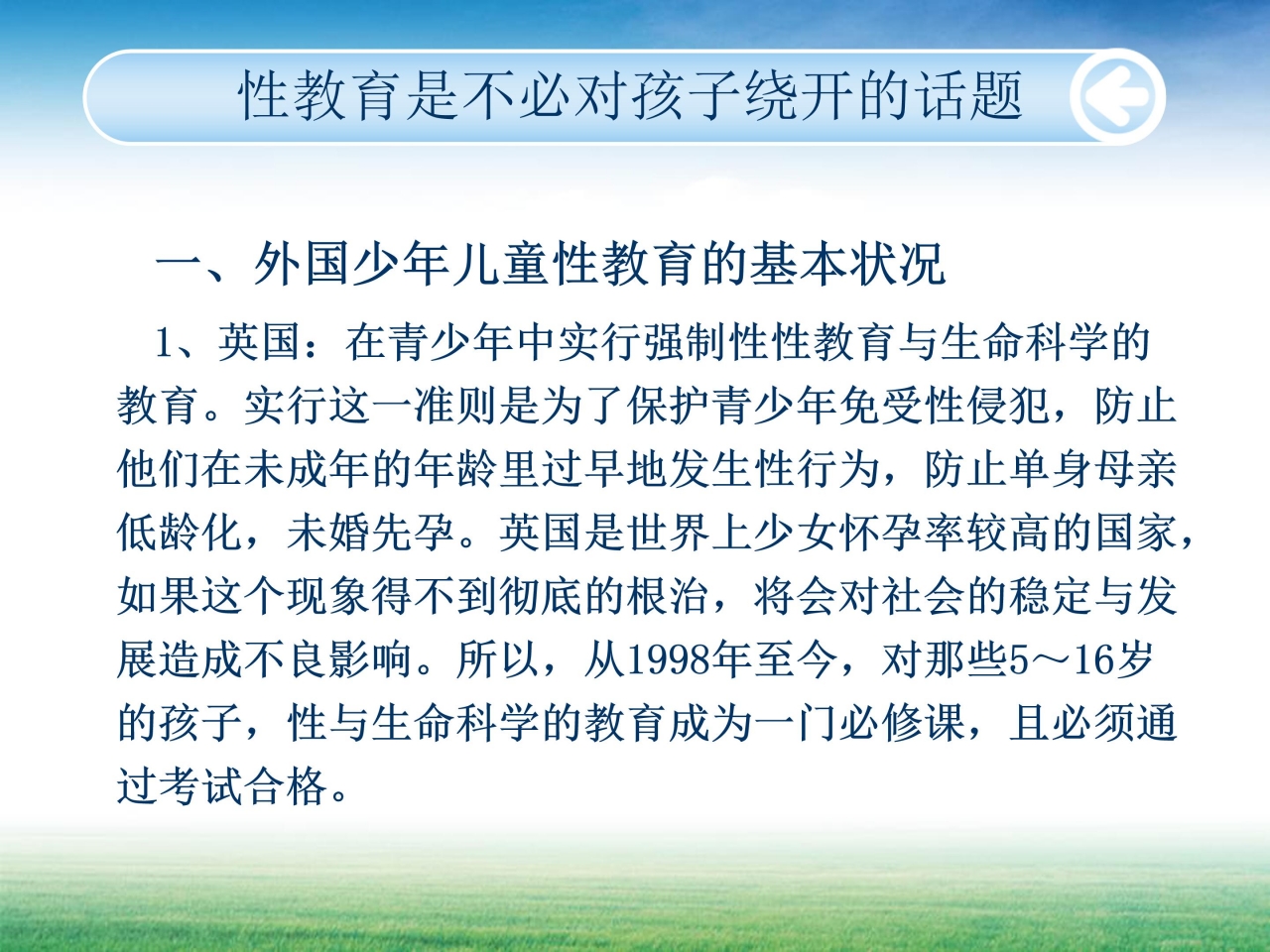 性教育是不必对孩子绕开的话题

一、外国少年儿童性教育的基本状况

1、英国：在青少年中实行强制性性教育与生命科学的教育。实行这一准则是为了保护青少年免受性侵犯，防止他们在未成年的年龄里过早地发生性行为，防止单身母亲低龄化，未婚先孕。英国是世界上少女怀孕率较高的国家，如果这个现象得不到彻底的根治，将会对社会的稳定与发展造成不良影响。所以，从1998年至今，对那些5～16岁的孩子，性与生命科学的教育成为一门必修课，且必须通过考试合格。